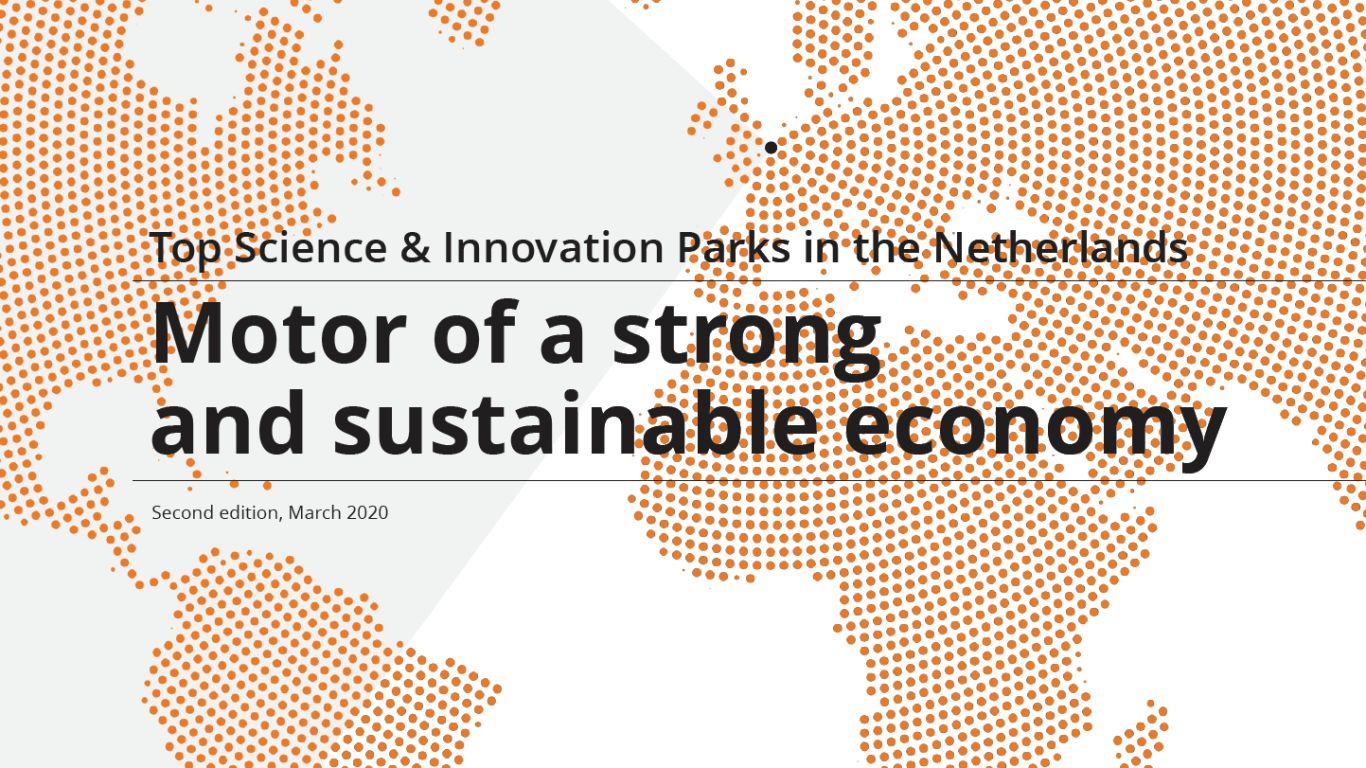 Top Science & Innovation Parks in the Netherlands

Motor of a strong and sustainable economy

Second edition, March 2020